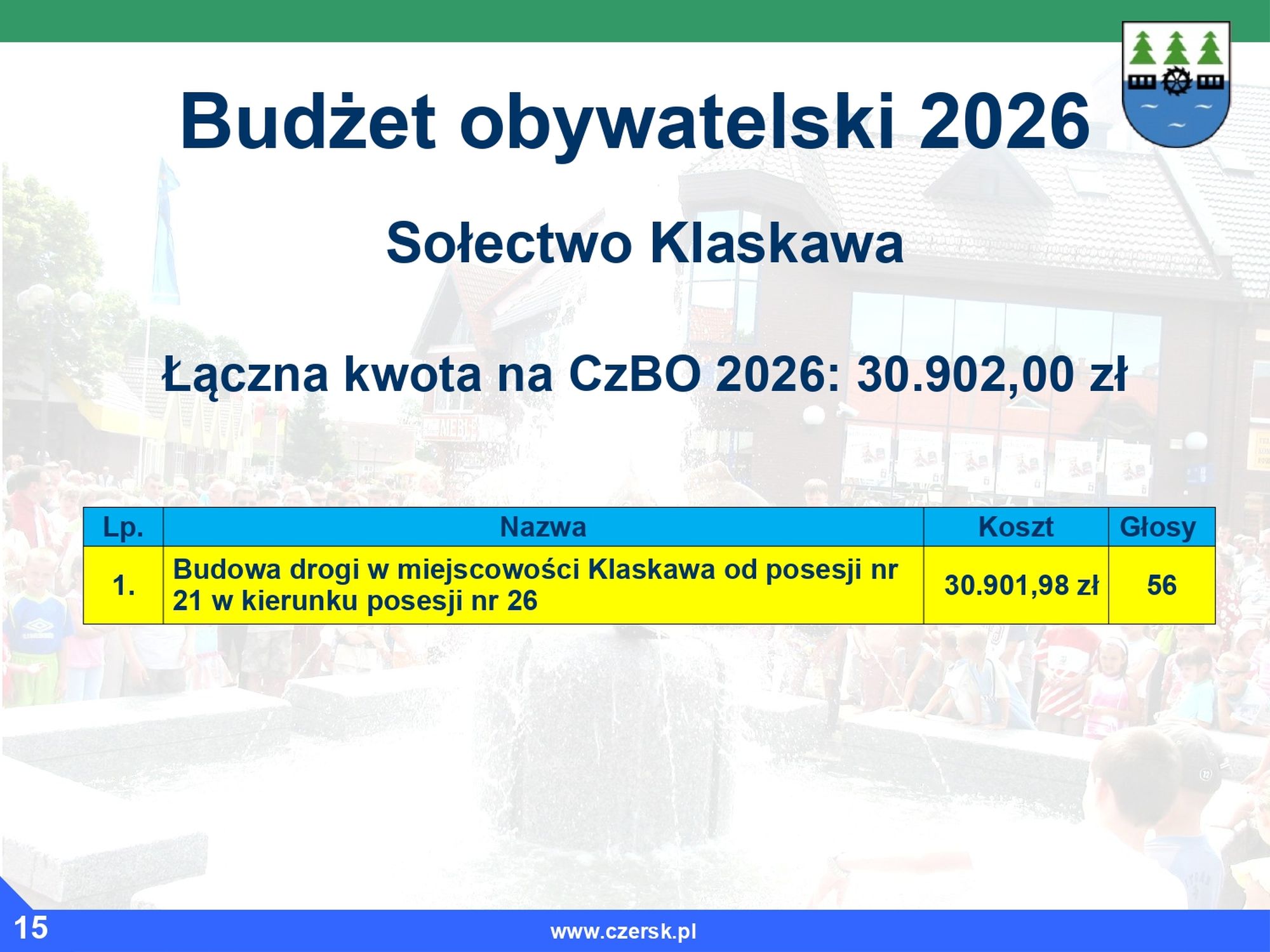 Budżet obywatelski 2026

Sołectwo Klaskawa

Łączna kwota na CzBO 2026: 30.902,00 zł

| Lp. | Nazwa | Koszt | Głosy |
|---|---|---|---|
| 1. | Budowa drogi w miejscowości Klaskawa od posesji nr 21 w kierunku posesji nr 26 | 30.901,98 zł | 56 |

15

www.czersk.pl